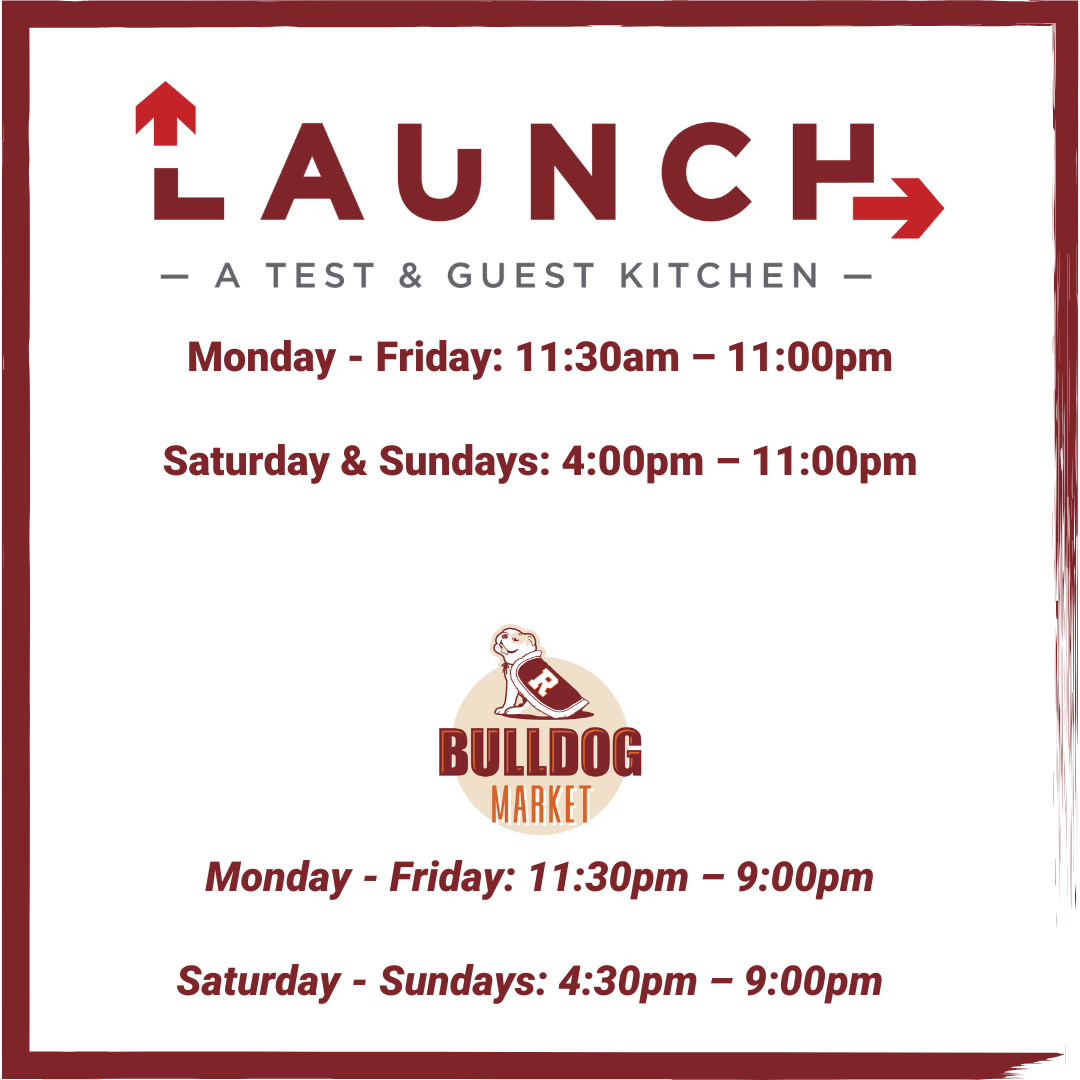 LAUNCH

— A TEST & GUEST KITCHEN —

Monday - Friday: 11:30am – 11:00pm

Saturday & Sundays: 4:00pm – 11:00pm

R

BULLDOG
MARKET

Monday - Friday: 11:30pm – 9:00pm

Saturday - Sundays: 4:30pm – 9:00pm